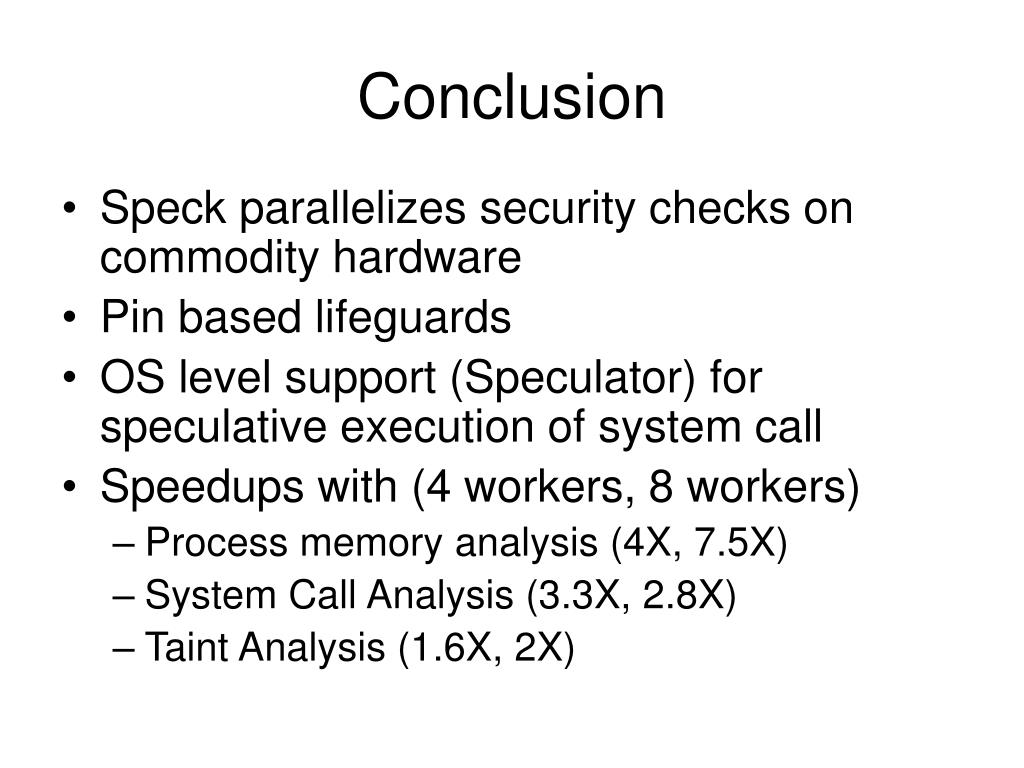 Conclusion

• Speck parallelizes security checks on commodity hardware
• Pin based lifeguards
• OS level support (Speculator) for speculative execution of system call
• Speedups with (4 workers, 8 workers)
– Process memory analysis (4X, 7.5X)
– System Call Analysis (3.3X, 2.8X)
– Taint Analysis (1.6X, 2X)